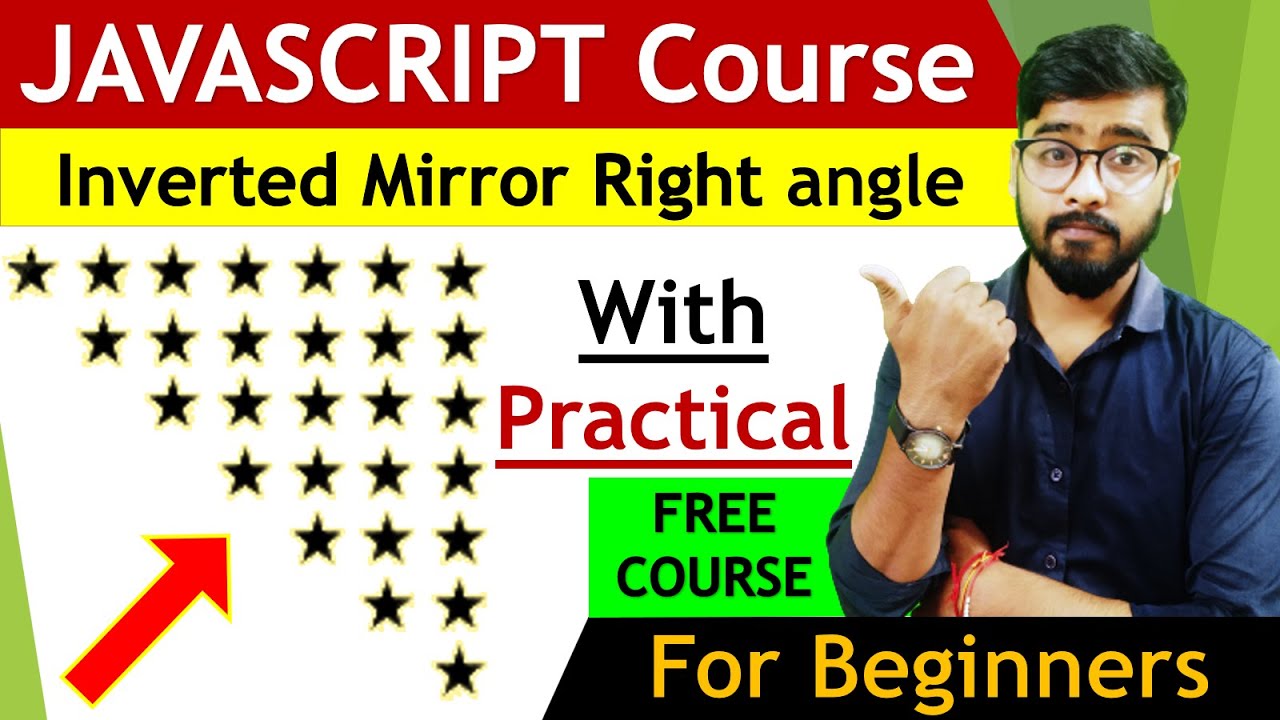 JAVASCRIPT Course

Inverted Mirror Right angle

★ ★ ★ ★ ★ ★ ★
★ ★ ★ ★ ★ ★
★ ★ ★ ★ ★
★ ★ ★ ★
★ ★ ★
★ ★
★

With

Practical

FREE COURSE

For Beginners